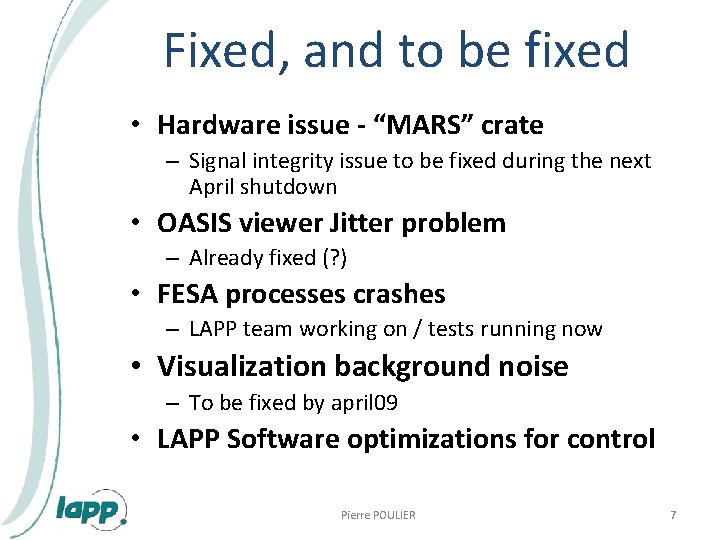 Fixed, and to be fixed

• Hardware issue - “MARS” crate
– Signal integrity issue to be fixed during the next April shutdown
• OASIS viewer Jitter problem
– Already fixed (?)
• FESA processes crashes
– LAPP team working on / tests running now
• Visualization background noise
– To be fixed by april09
• LAPP Software optimizations for control

lapp

Pierre POULIER

7